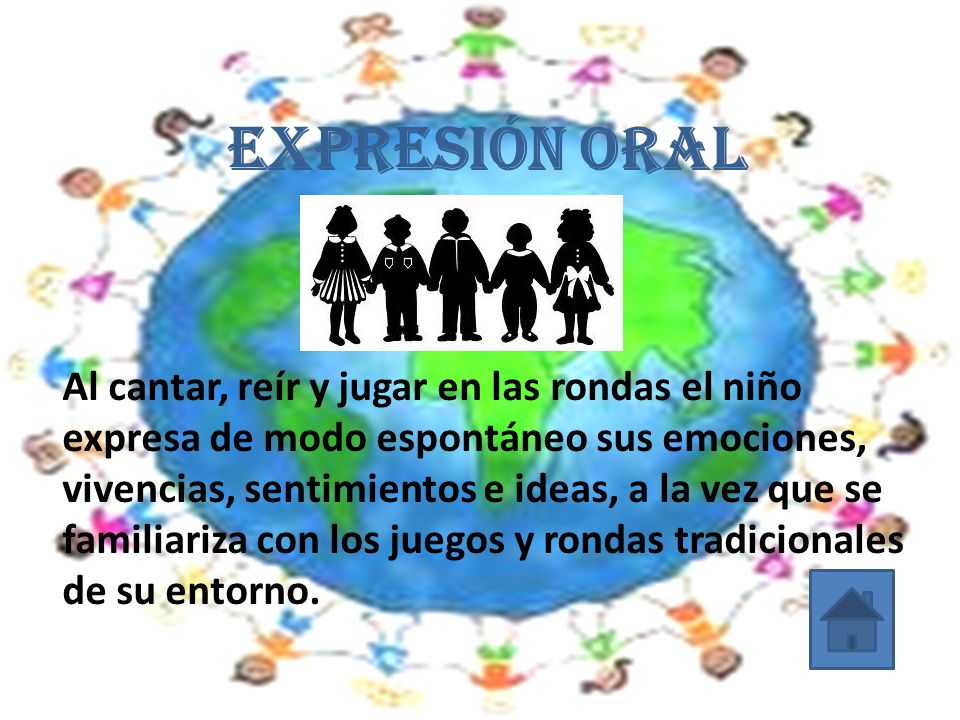 EXPRESIÓN ORAL

Al cantar, reír y jugar en las rondas el niño expresa de modo espontáneo sus emociones, vivencias, sentimientos e ideas, a la vez que se familiariza con los juegos y rondas tradicionales de su entorno.